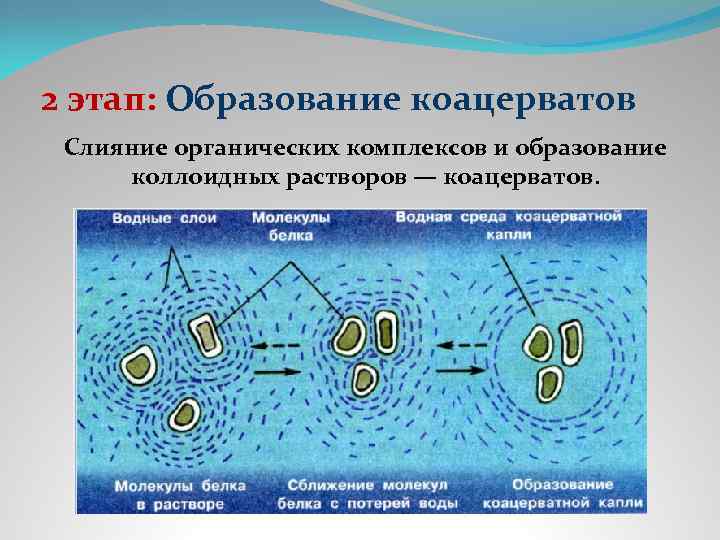 2 этап: Образование коацерватов

Слияние органических комплексов и образование коллоидных растворов — коацерватов.

Водные слои

Молекулы белка

Водная среда коацерватной капли

Молекулы белка в растворе

Сближение молекул белка с потерей воды

Образование коацерватной капли